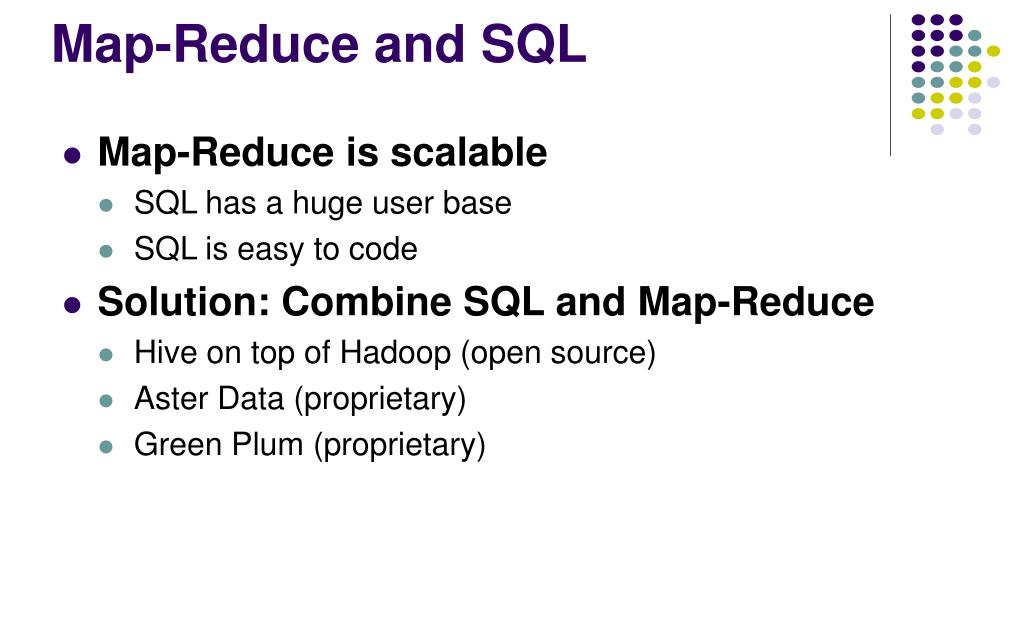 Map-Reduce and SQL

- Map-Reduce is scalable
  - SQL has a huge user base
  - SQL is easy to code
- Solution: Combine SQL and Map-Reduce
  - Hive on top of Hadoop (open source)
  - Aster Data (proprietary)
  - Green Plum (proprietary)